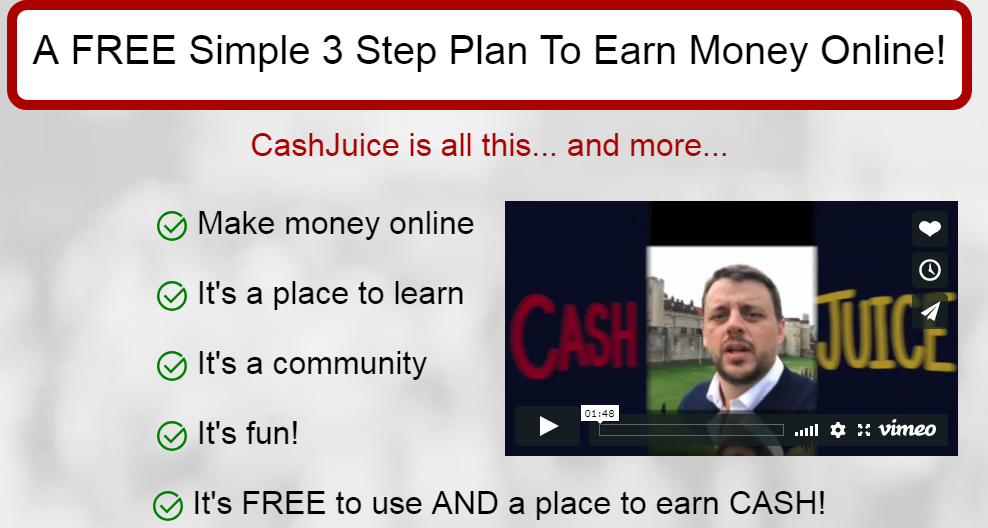 A FREE Simple 3 Step Plan To Earn Money Online!

CashJuice is all this... and more...

Make money online

It's a place to learn

It's a community

It's fun!

It's FREE to use AND a place to earn CASH!

CASH JUICE

01:48

vimeo